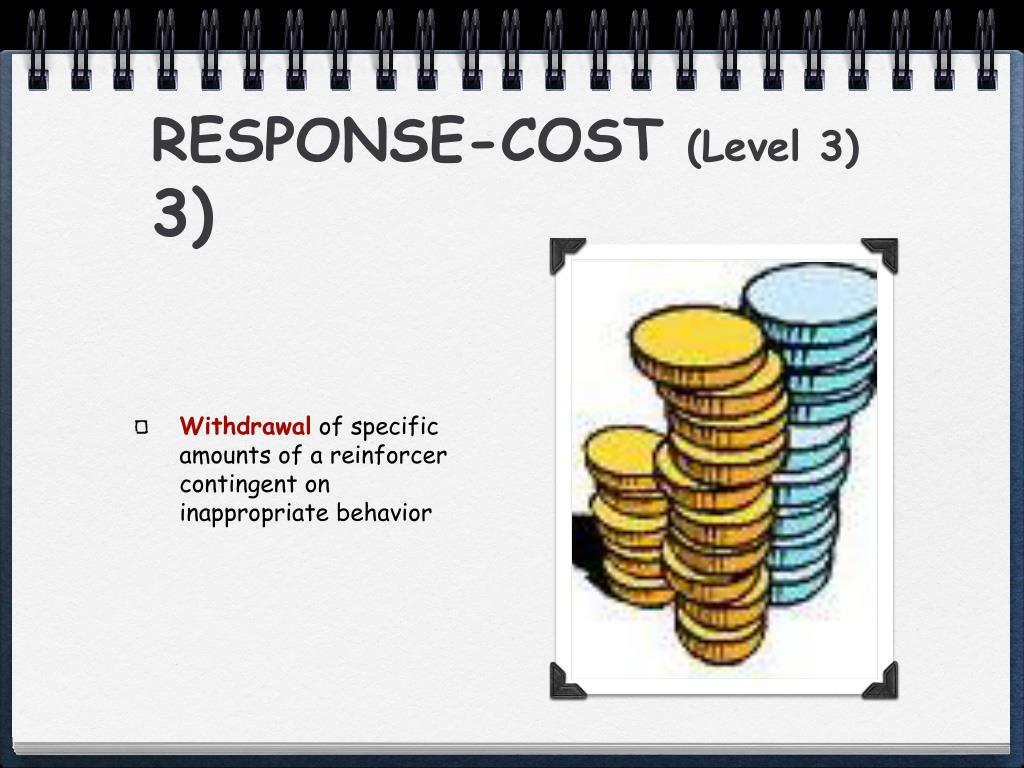 RESPONSE-COST (Level 3) 3)

Withdrawal of specific amounts of a reinforcer contingent on inappropriate behavior